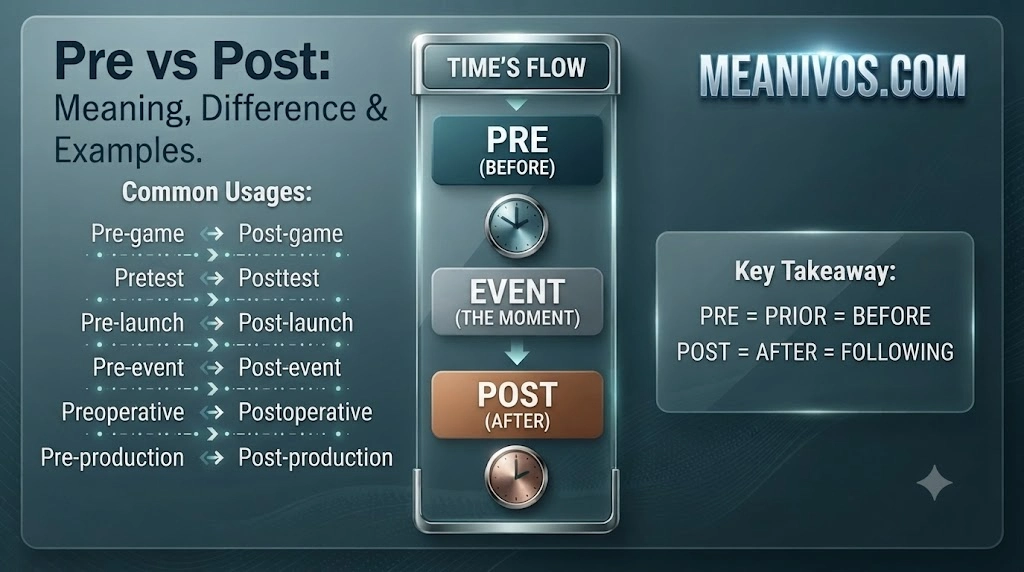 Pre vs Post:
Meaning, Difference & Examples.

Common Usages:

Pre-game → Post-game
Pretest → Posttest
Pre-launch → Post-launch
Pre-event → Post-event
Preoperative → Postoperative
Pre-production → Post-production

TIME'S FLOW

PRE
(BEFORE)

EVENT
(THE MOMENT)

POST
(AFTER)

MEANIVOS.COM

Key Takeaway:
PRE = PRIOR = BEFORE
POST = AFTER = FOLLOWING